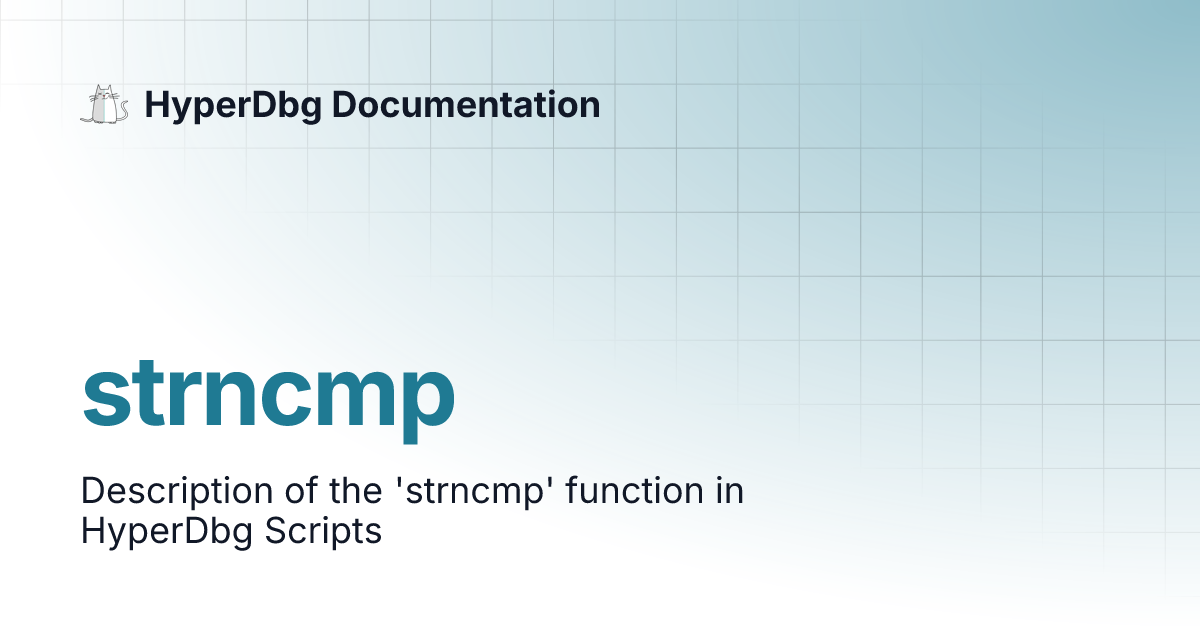 HyperDbg Documentation

strncmp

Description of the 'strncmp' function in HyperDbg Scripts